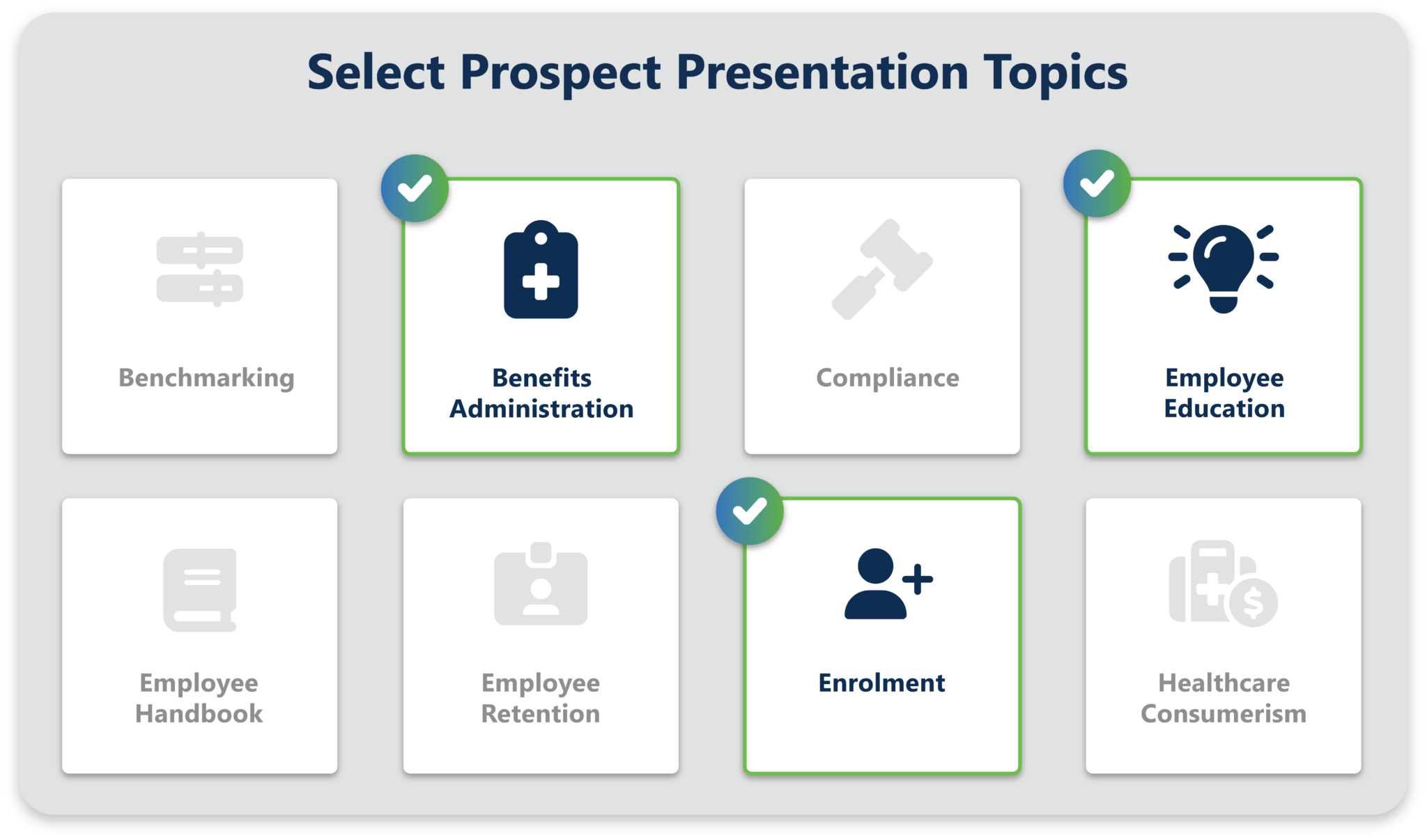 Select Prospect Presentation Topics

Benchmarking

Benefits Administration

Compliance

Employee Education

Employee Handbook

Employee Retention

Enrolment

Healthcare Consumerism